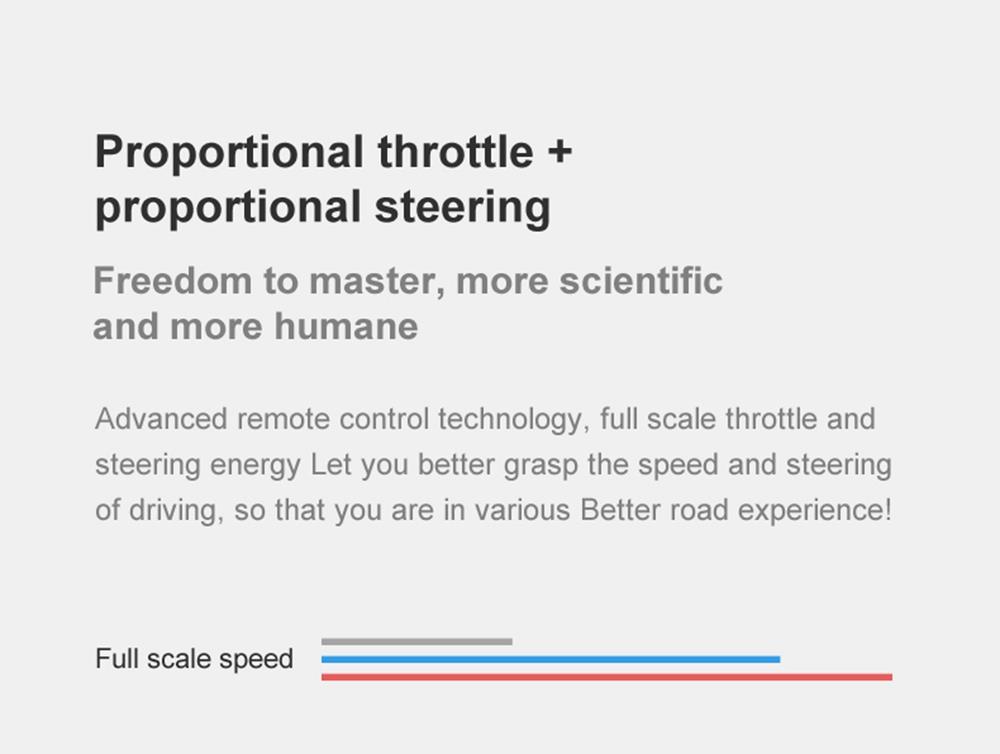 Proportional throttle + proportional steering

Freedom to master, more scientific and more humane

Advanced remote control technology, full scale throttle and steering energy Let you better grasp the speed and steering of driving, so that you are in various Better road experience!

Full scale speed